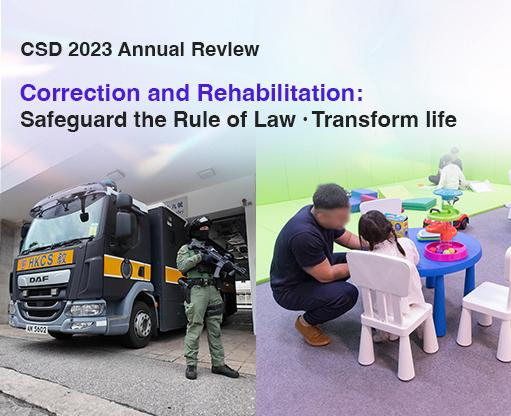 CSD 2023 Annual Review

Correction and Rehabilitation:
Safeguard the Rule of Law · Transform life

懲 HKCS 教

DAF

AM 5602